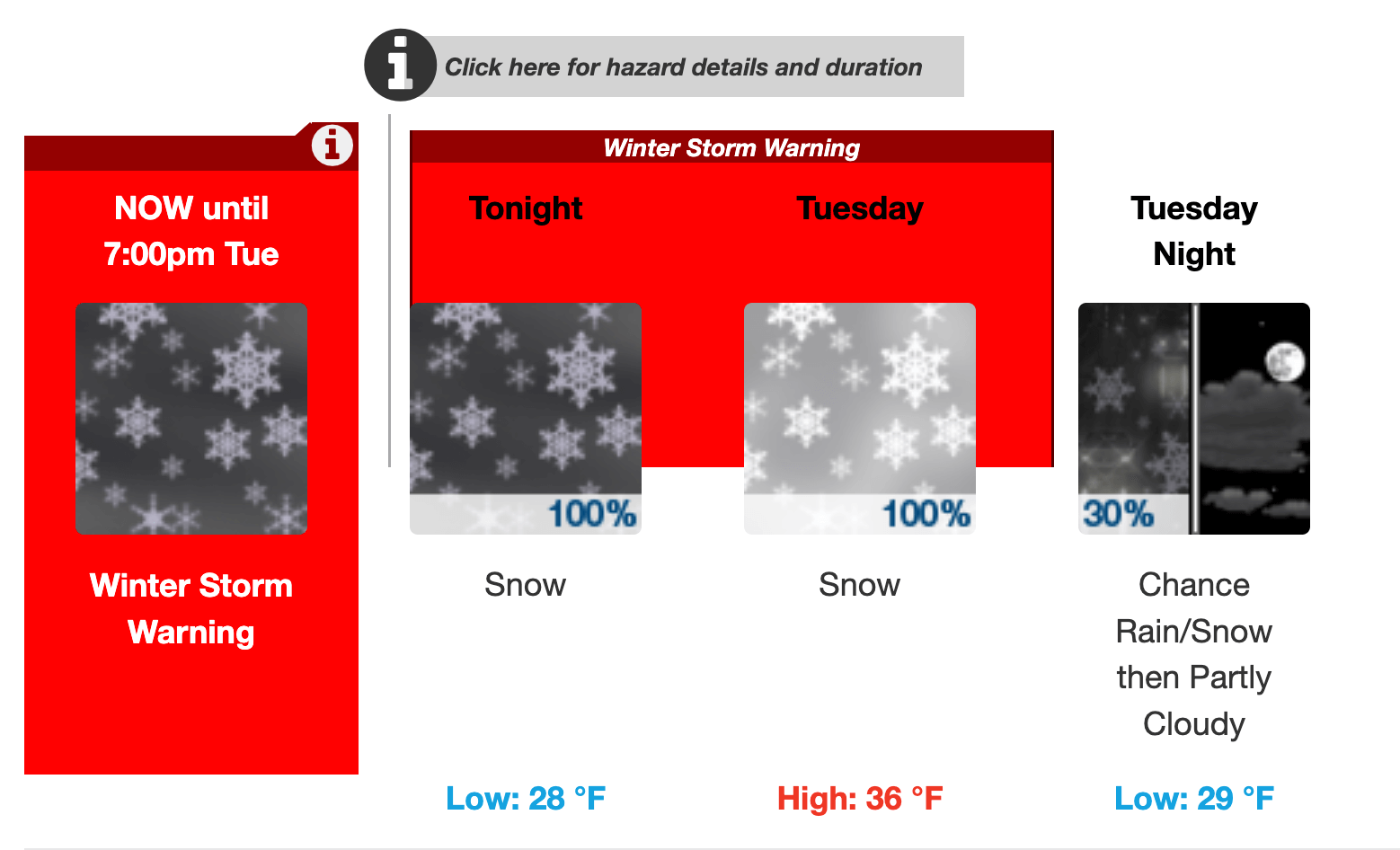 Click here for hazard details and duration

NOW until 7:00pm Tue

Winter Storm Warning

Winter Storm Warning

Tonight

100%

Snow

Low: 28 °F

Tuesday

100%

Snow

High: 36 °F

Tuesday Night

30%

Chance Rain/Snow then Partly Cloudy

Low: 29 °F